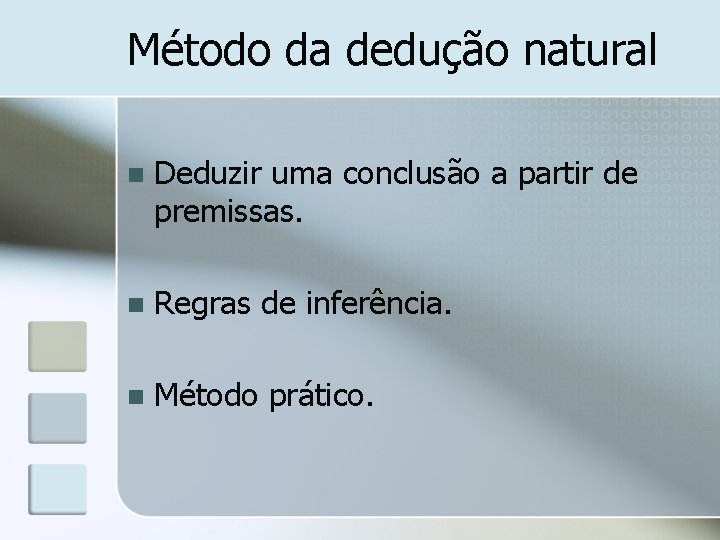 Método da dedução natural

- Deduzir uma conclusão a partir de premissas.
- Regras de inferência.
- Método prático.